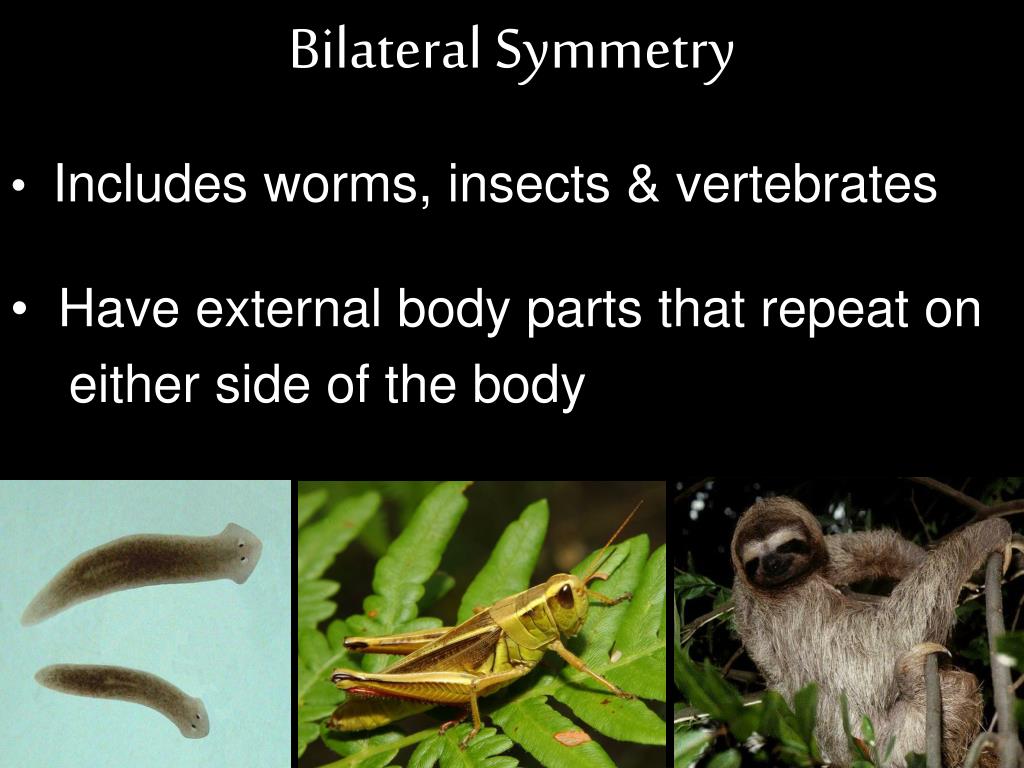 Bilateral Symmetry

• Includes worms, insects & vertebrates

• Have external body parts that repeat on either side of the body